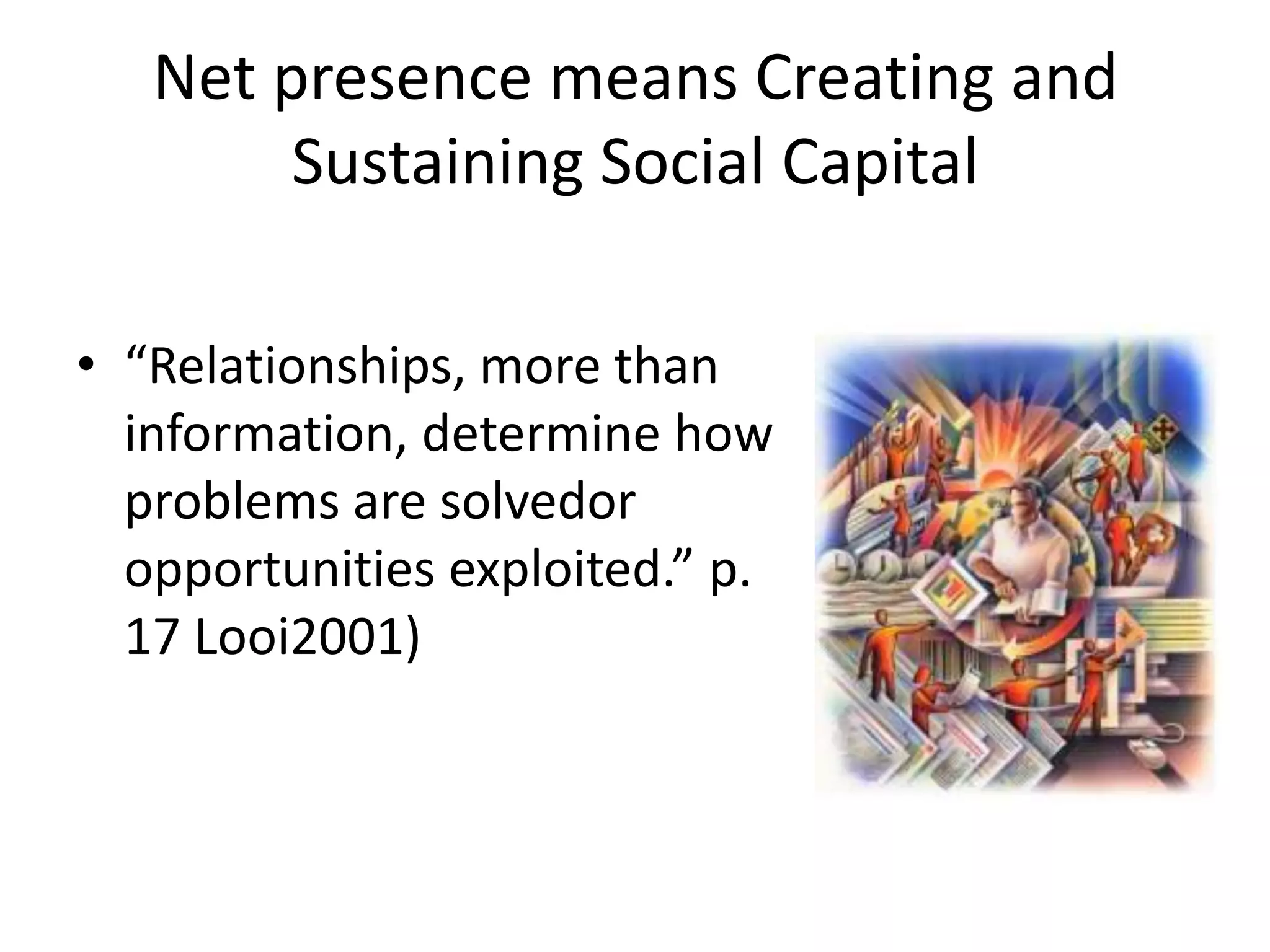 Net presence means Creating and Sustaining Social Capital

• “Relationships, more than information, determine how problems are solvedor opportunities exploited.” p. 17 Looi2001)